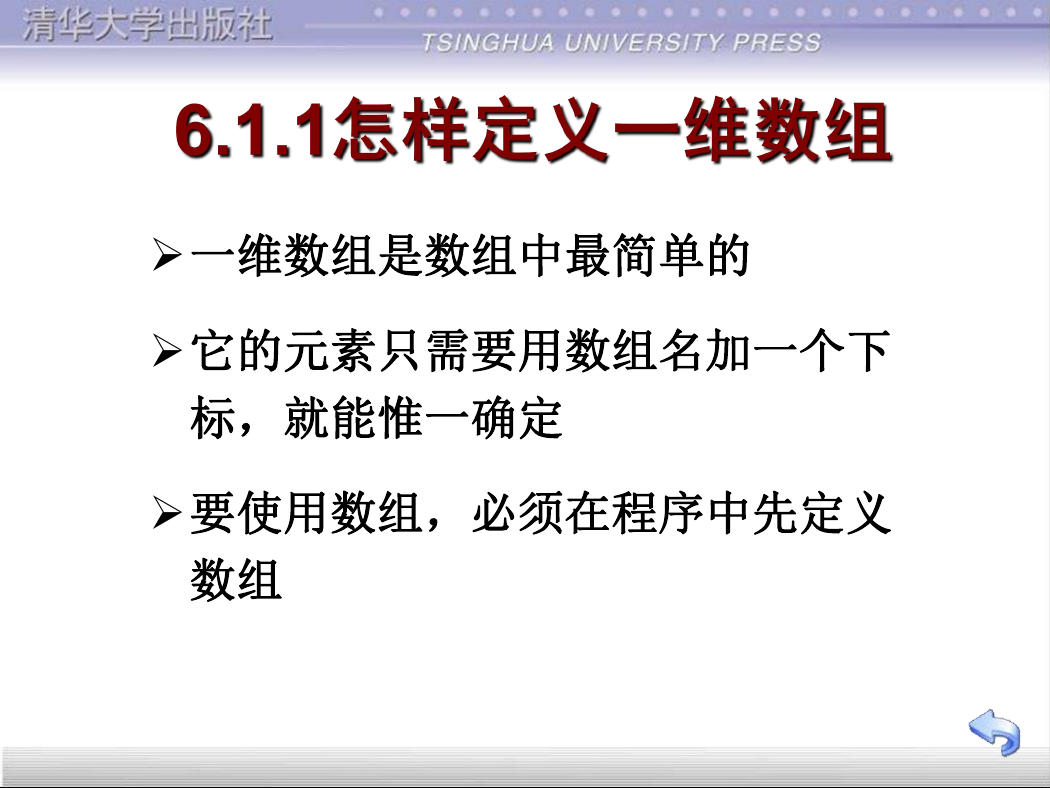 清华大学出版社
TSINGHUA UNIVERSITY PRESS

6.1.1怎样定义一维数组

➢一维数组是数组中最简单的

➢它的元素只需要用数组名加一个下标，就能惟一确定

➢要使用数组，必须在程序中先定义数组